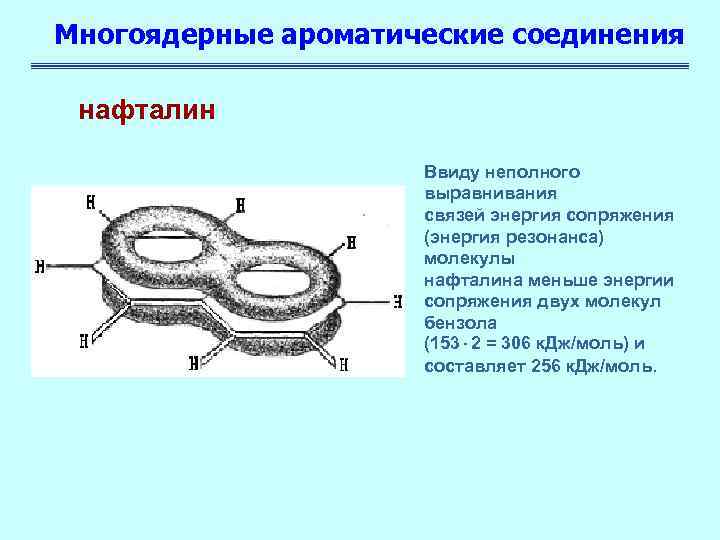 Многоядерные ароматические соединения

нафталин

H
H
H
H
H
H
H
H

Ввиду неполного выравнивания связей энергия сопряжения (энергия резонанса) молекулы нафталина меньше энергии сопряжения двух молекул бензола ($153 \cdot 2 = 306$ кДж/моль) и составляет 256 кДж/моль.